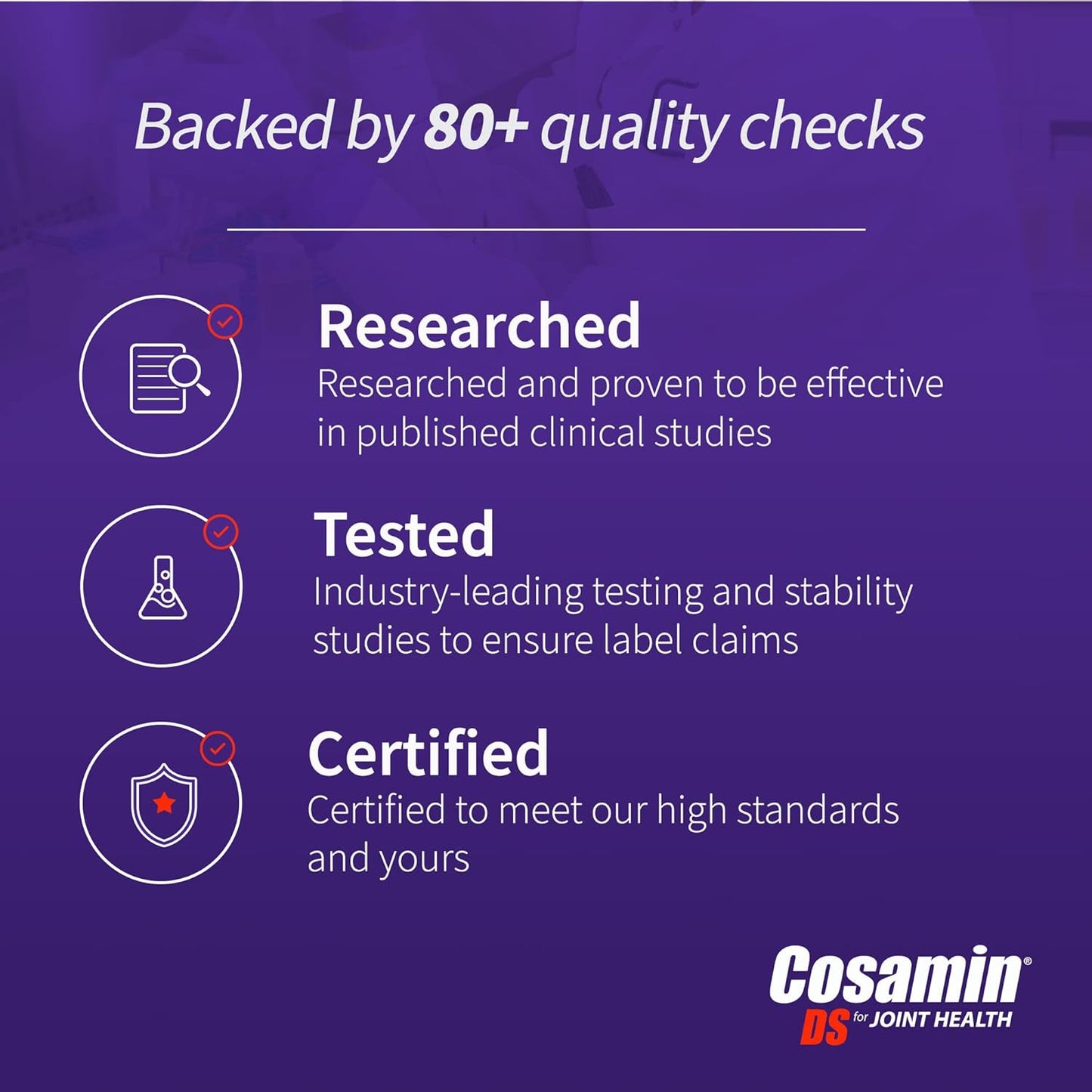 Backed by 80+ quality checks

Researched
Researched and proven to be effective in published clinical studies

Tested
Industry-leading testing and stability studies to ensure label claims

Certified
Certified to meet our high standards and yours

Cosamin®
DS for JOINT HEALTH